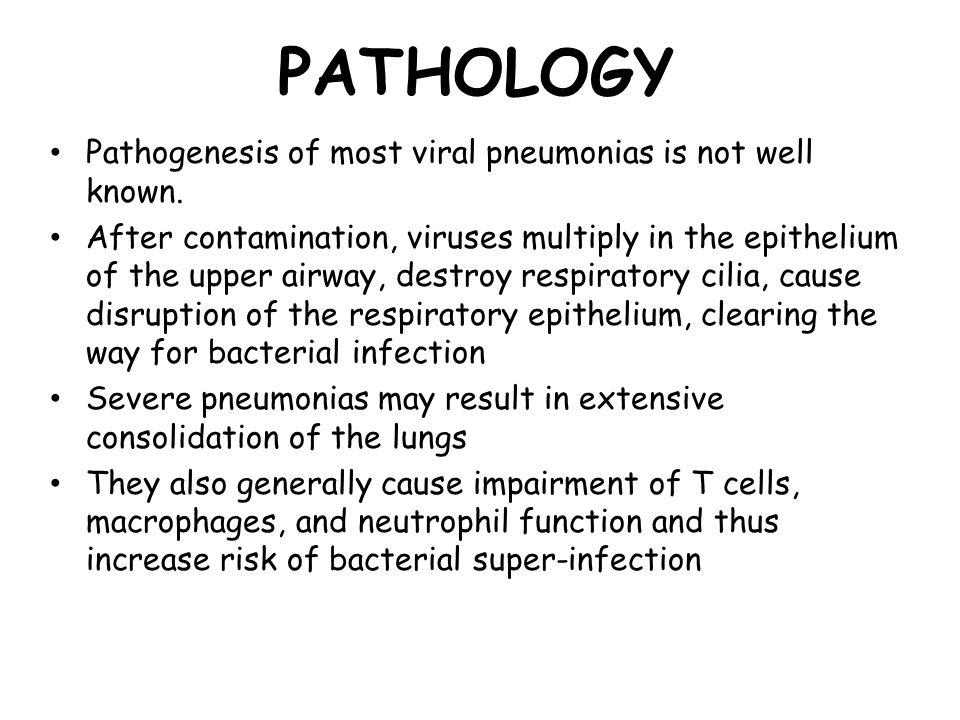 PATHOLOGY

• Pathogenesis of most viral pneumonias is not well known.

• After contamination, viruses multiply in the epithelium of the upper airway, destroy respiratory cilia, cause disruption of the respiratory epithelium, clearing the way for bacterial infection

• Severe pneumonias may result in extensive consolidation of the lungs

• They also generally cause impairment of T cells, macrophages, and neutrophil function and thus increase risk of bacterial super-infection